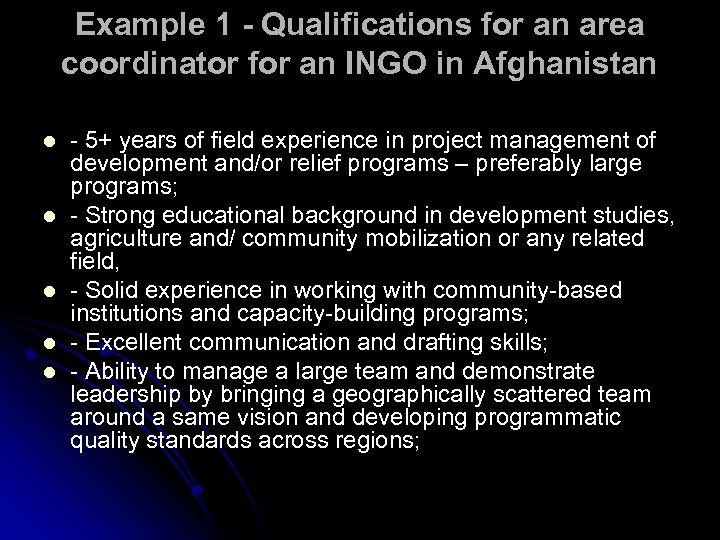 Example 1 - Qualifications for an area coordinator for an INGO in Afghanistan

- - 5+ years of field experience in project management of development and/or relief programs – preferably large programs;
- - Strong educational background in development studies, agriculture and/ community mobilization or any related field,
- - Solid experience in working with community-based institutions and capacity-building programs;
- - Excellent communication and drafting skills;
- - Ability to manage a large team and demonstrate leadership by bringing a geographically scattered team around a same vision and developing programmatic quality standards across regions;